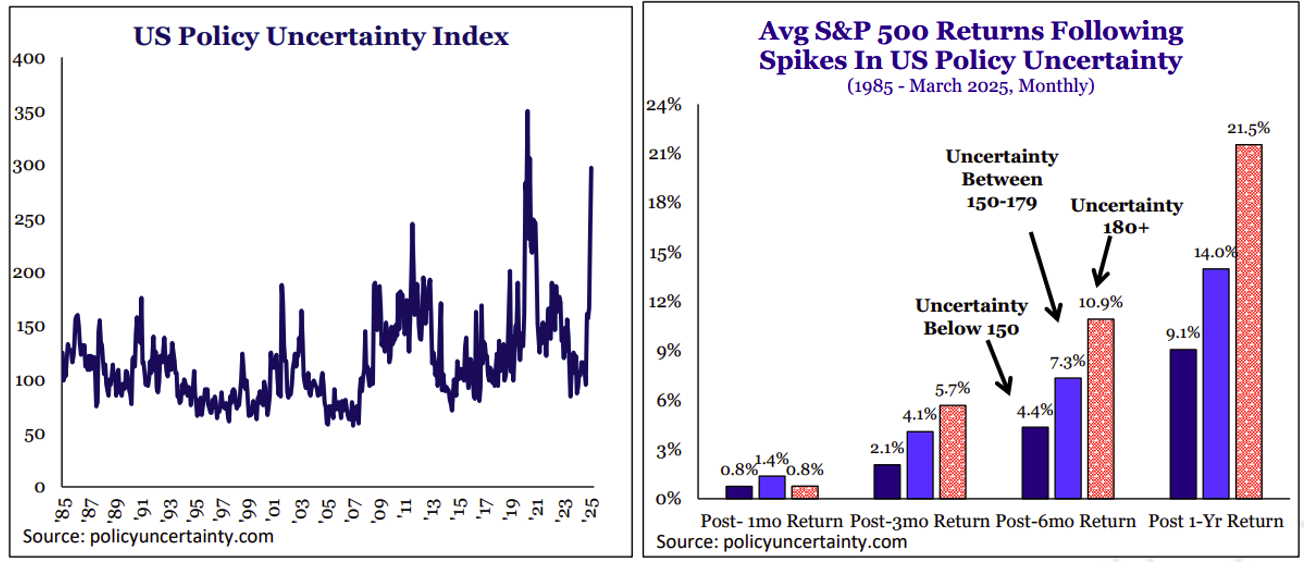 US Policy Uncertainty Index

400
350
300
250
200
150
100
50
0

'85 '87 '89 '91 '93 '95 '97 '99 '01 '03 '05 '07 '09 '11 '13 '15 '17 '19 '21 '23 '25

Source: policyuncertainty.com

Avg S&P 500 Returns Following Spikes In US Policy Uncertainty
(1985 - March 2025, Monthly)

24%
21%
18%
15%
12%
9%
6%
3%
0%

Uncertainty Between 150-179

Uncertainty 180+

Uncertainty Below 150

0.8% 1.4% 0.8%
2.1% 4.1% 5.7%
4.4% 7.3% 10.9%
9.1% 14.0% 21.5%

Post- 1mo Return Post-3mo Return Post-6mo Return Post 1-Yr Return

Source: policyuncertainty.com